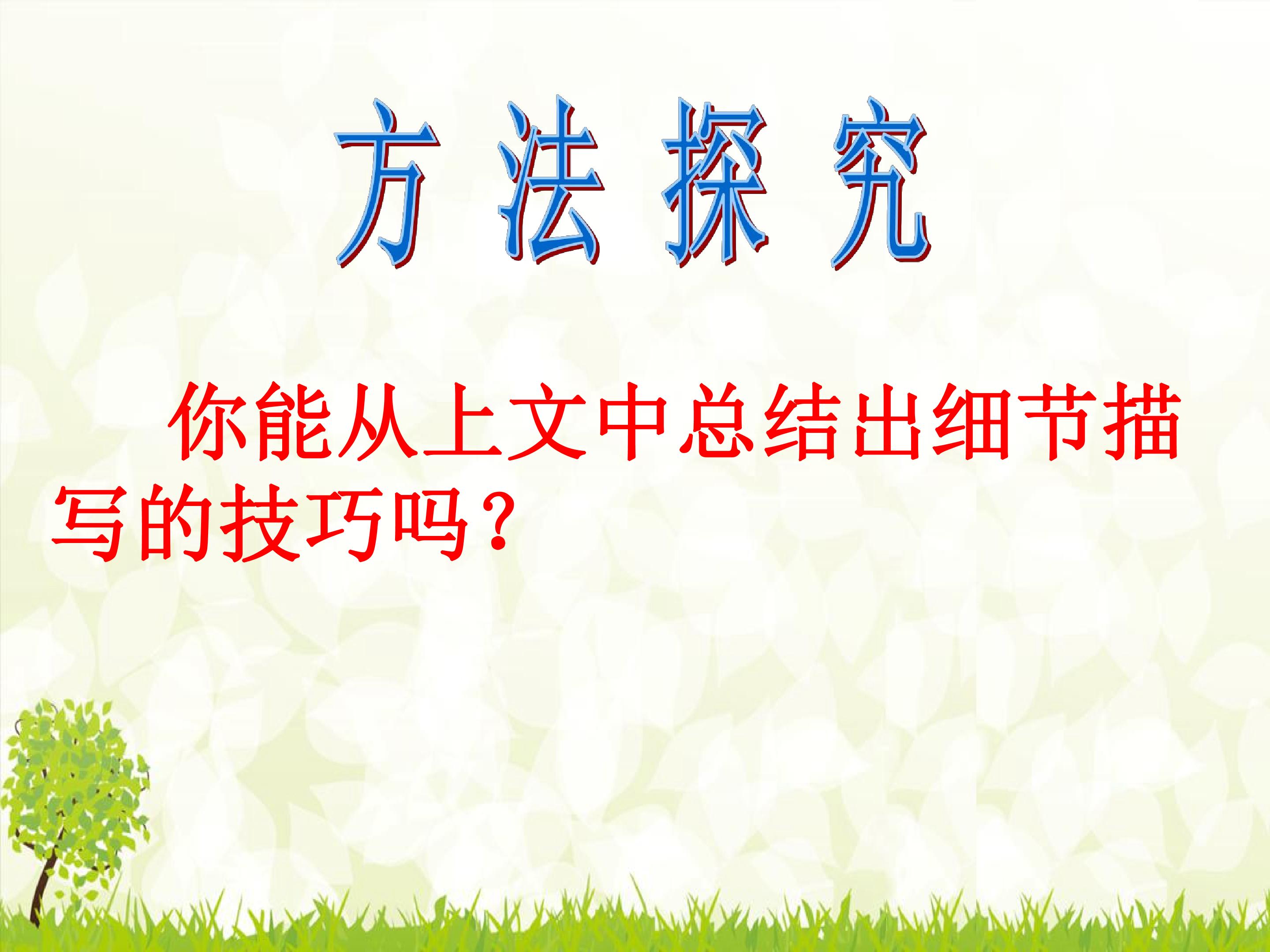 方法探究

你能从上文中总结出细节描写的技巧吗？